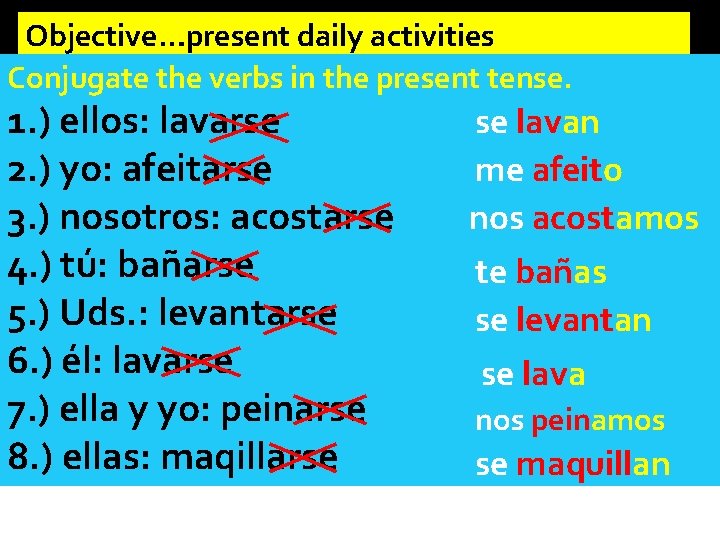 Objective…present daily activities

Conjugate the verbs in the present tense.

1.) ellos: lavarse se lavan
2.) yo: afeitarse me afeito
3.) nosotros: acostarse nos acostamos
4.) tú: bañarse te bañas
5.) Uds.: levantarse se levantan
6.) él: lavarse se lava
7.) ella y yo: peinarse nos peinamos
8.) ellas: maqillarse se maquillan